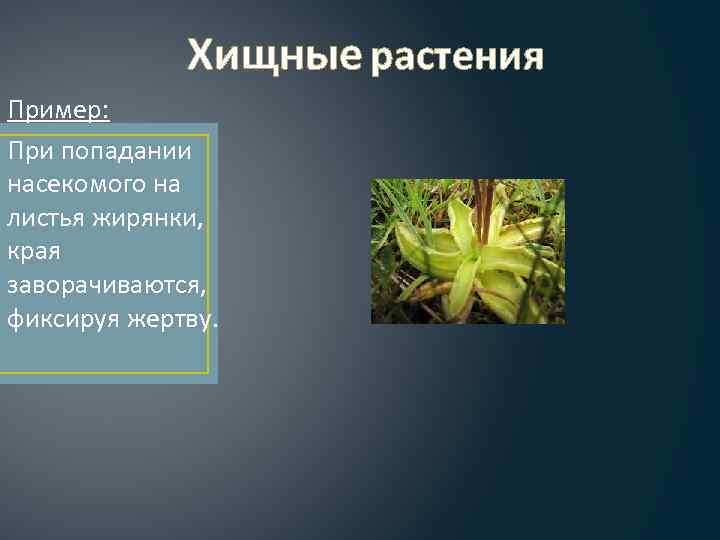 Хищные растения

Пример:

При попадании насекомого на листья жирянки, края заворачиваются, фиксируя жертву.